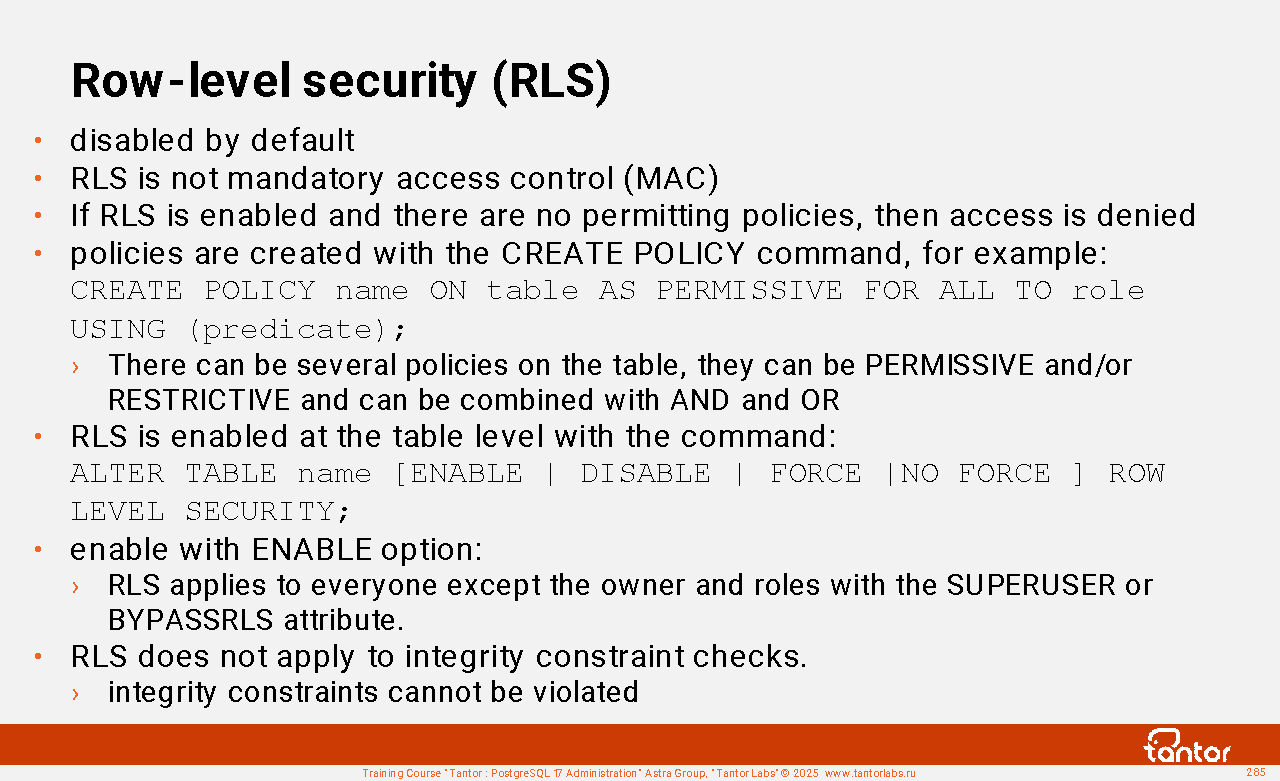 Row-level security (RLS)

• disabled by default
• RLS is not mandatory access control (MAC)
• If RLS is enabled and there are no permitting policies, then access is denied
• policies are created with the CREATE POLICY command, for example:
CREATE POLICY name ON table AS PERMISSIVE FOR ALL TO role USING (predicate);
› There can be several policies on the table, they can be PERMISSIVE and/or RESTRICTIVE and can be combined with AND and OR
• RLS is enabled at the table level with the command:
ALTER TABLE name [ENABLE | DISABLE | FORCE |NO FORCE ] ROW LEVEL SECURITY;
• enable with ENABLE option:
› RLS applies to everyone except the owner and roles with the SUPERUSER or BYPASSRLS attribute.
• RLS does not apply to integrity constraint checks.
› integrity constraints cannot be violated

tantor

Training Course "Tantor : PostgreSQL 17 Administration" Astra Group, "Tantor Labs" © 2025 www.tantorlabs.ru

285